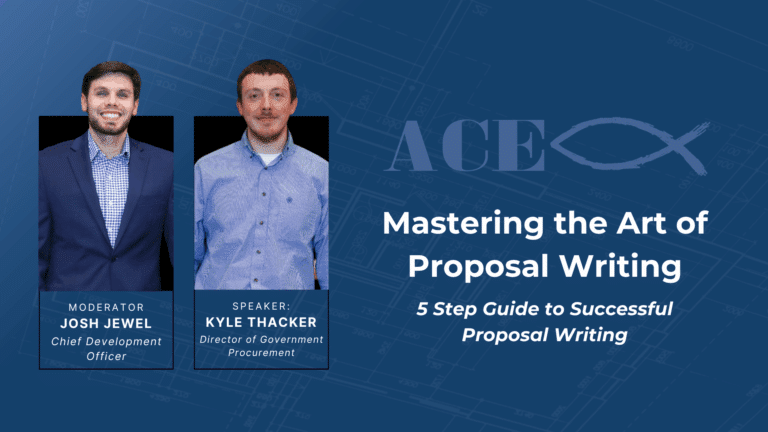 MODERATOR
JOSH JEWEL
Chief Development Officer

SPEAKER:
KYLE THACKER
Director of Government Procurement

ACE

Mastering the Art of Proposal Writing

5 Step Guide to Successful Proposal Writing